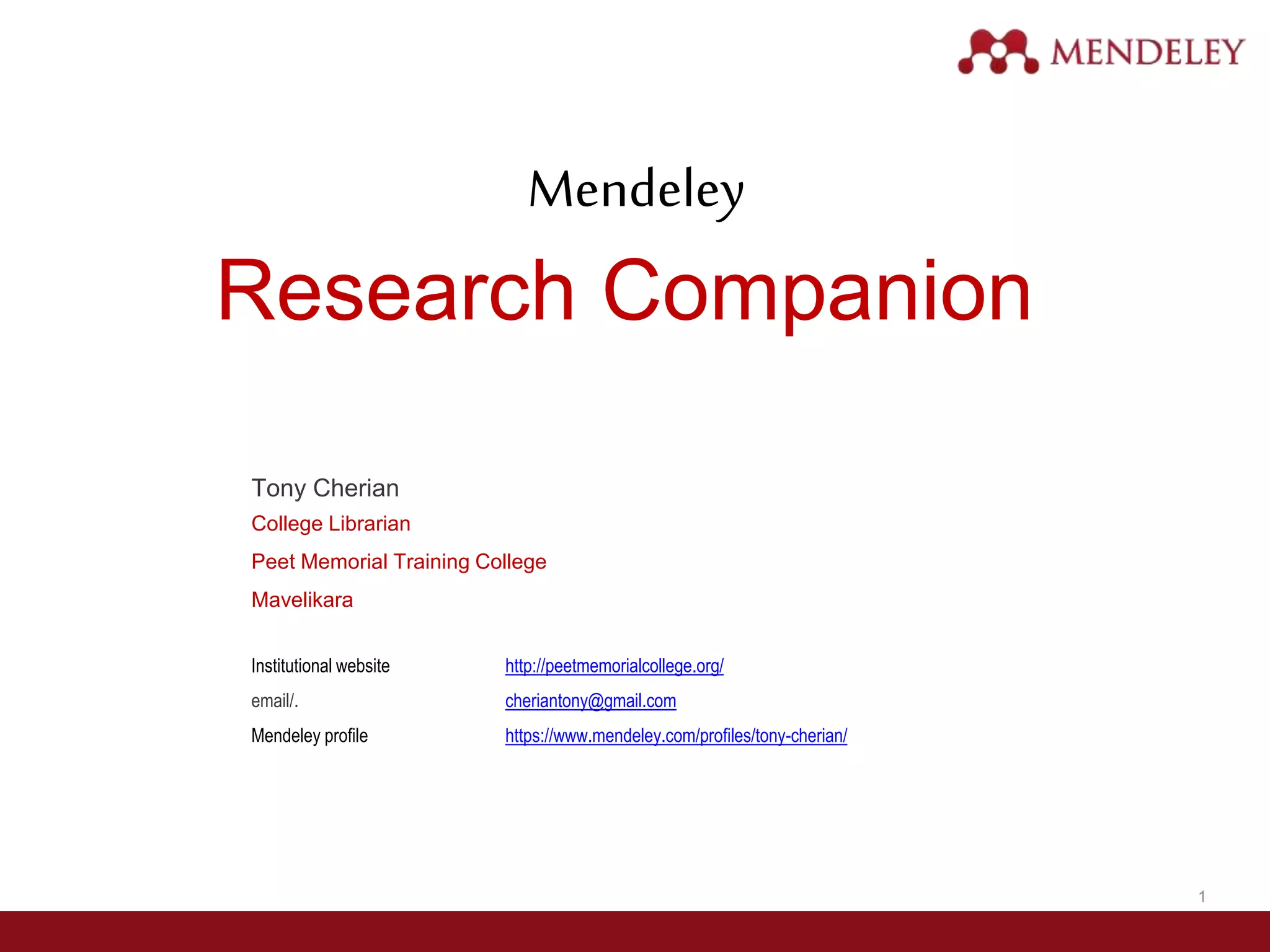 MENDELEY

Mendeley

Research Companion

Tony Cherian

College Librarian

Peet Memorial Training College

Mavelikara

Institutional website http://peetmemorialcollege.org/

email/. cheriantony@gmail.com

Mendeley profile https://www.mendeley.com/profiles/tony-cherian/

1